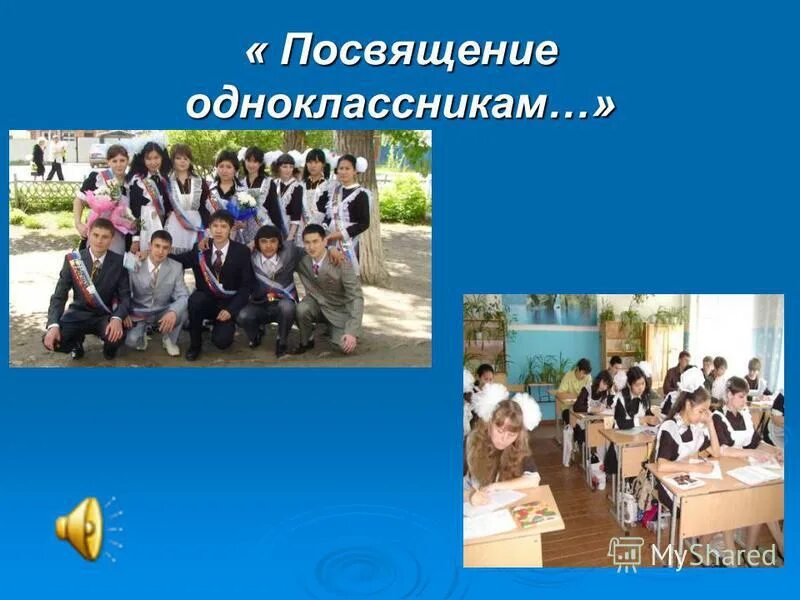 « Посвящение одноклассникам…»

MyShared